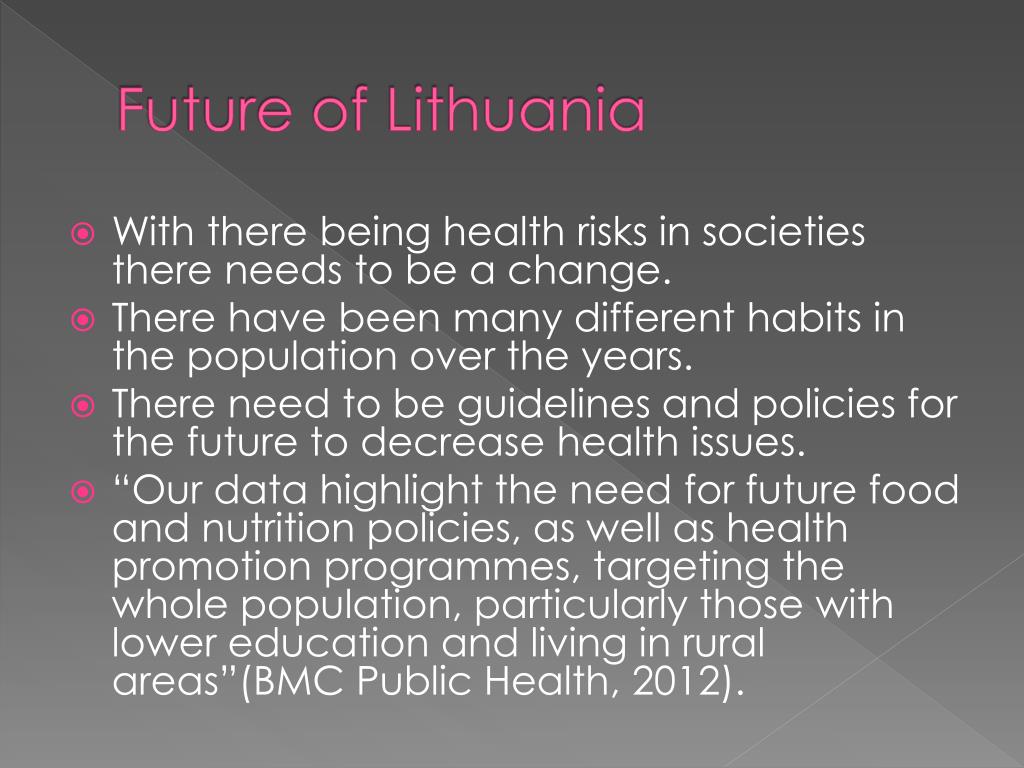 Future of Lithuania

With there being health risks in societies there needs to be a change.

There have been many different habits in the population over the years.

There need to be guidelines and policies for the future to decrease health issues.

“Our data highlight the need for future food and nutrition policies, as well as health promotion programmes, targeting the whole population, particularly those with lower education and living in rural areas”(BMC Public Health, 2012).